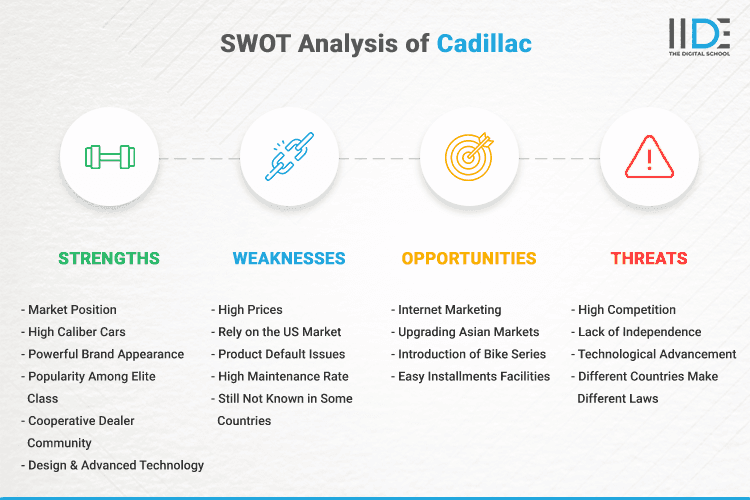 SWOT Analysis of Cadillac

IIDE
THE DIGITAL SCHOOL

STRENGTHS

- Market Position
- High Caliber Cars
- Powerful Brand Appearance
- Popularity Among Elite Class
- Cooperative Dealer Community
- Design & Advanced Technology

WEAKNESSES

- High Prices
- Rely on the US Market
- Product Default Issues
- High Maintenance Rate
- Still Not Known in Some Countries

OPPORTUNITIES

- Internet Marketing
- Upgrading Asian Markets
- Introduction of Bike Series
- Easy Installments Facilities

THREATS

- High Competition
- Lack of Independence
- Technological Advancement
- Different Countries Make Different Laws